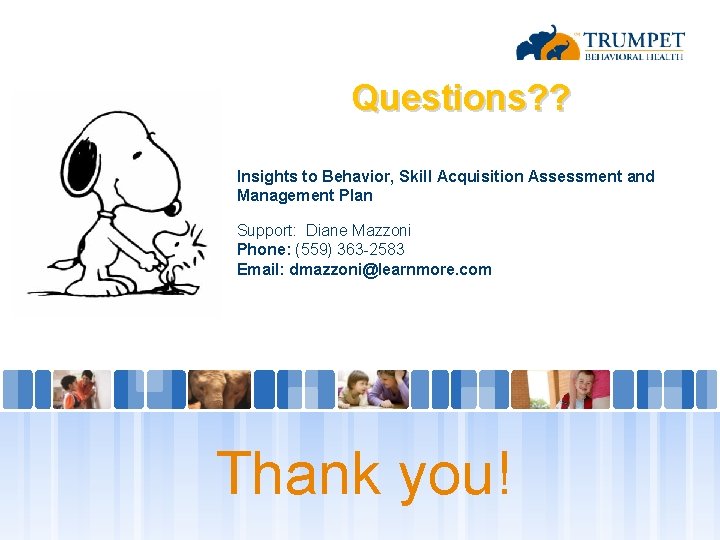 TRUMPET
BEHAVIORAL HEALTH

Questions??

Insights to Behavior, Skill Acquisition Assessment and Management Plan

Support: Diane Mazzoni
Phone: (559) 363-2583
Email: dmazzoni@learnmore.com

Thank you!